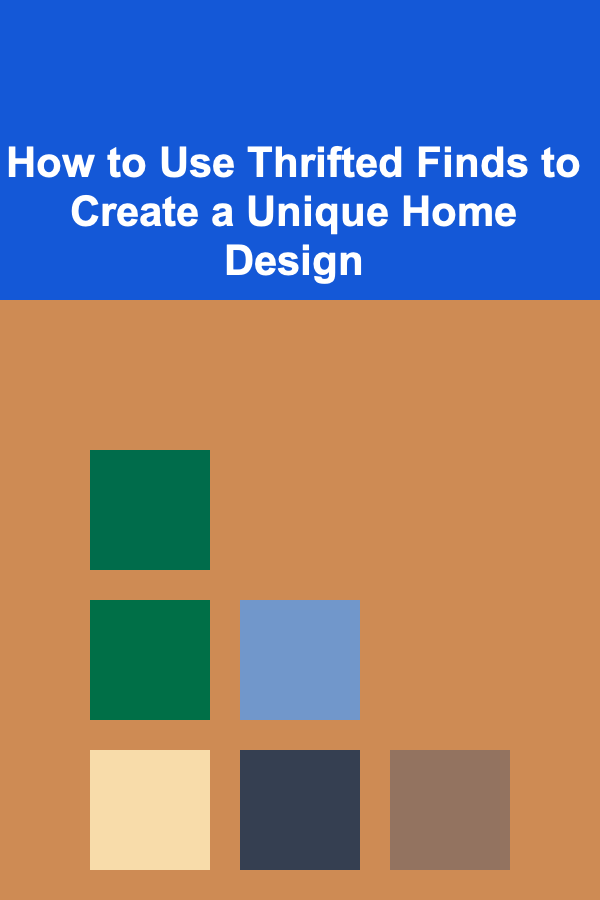 How to Use Thrifted Finds to Create a Unique Home Design